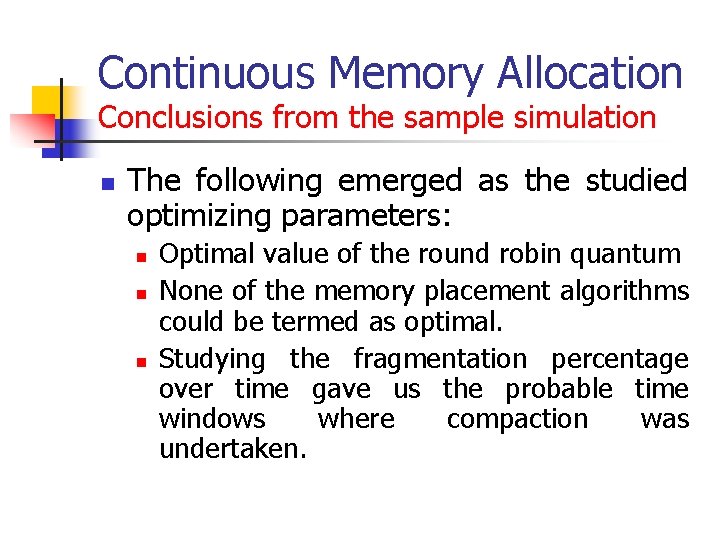 Continuous Memory Allocation
Conclusions from the sample simulation

The following emerged as the studied optimizing parameters:

Optimal value of the round robin quantum

None of the memory placement algorithms could be termed as optimal.

Studying the fragmentation percentage over time gave us the probable time windows where compaction was undertaken.